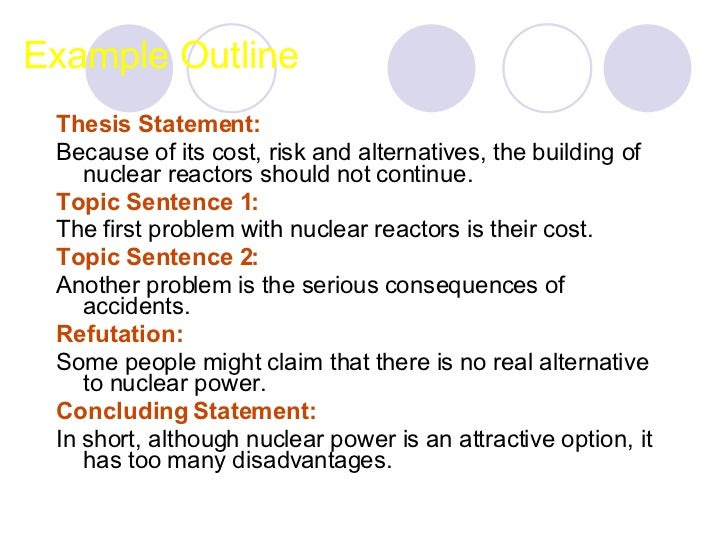 Example Outline

Thesis Statement:

Because of its cost, risk and alternatives, the building of nuclear reactors should not continue.

Topic Sentence 1:

The first problem with nuclear reactors is their cost.

Topic Sentence 2:

Another problem is the serious consequences of accidents.

Refutation:

Some people might claim that there is no real alternative to nuclear power.

Concluding Statement:

In short, although nuclear power is an attractive option, it has too many disadvantages.